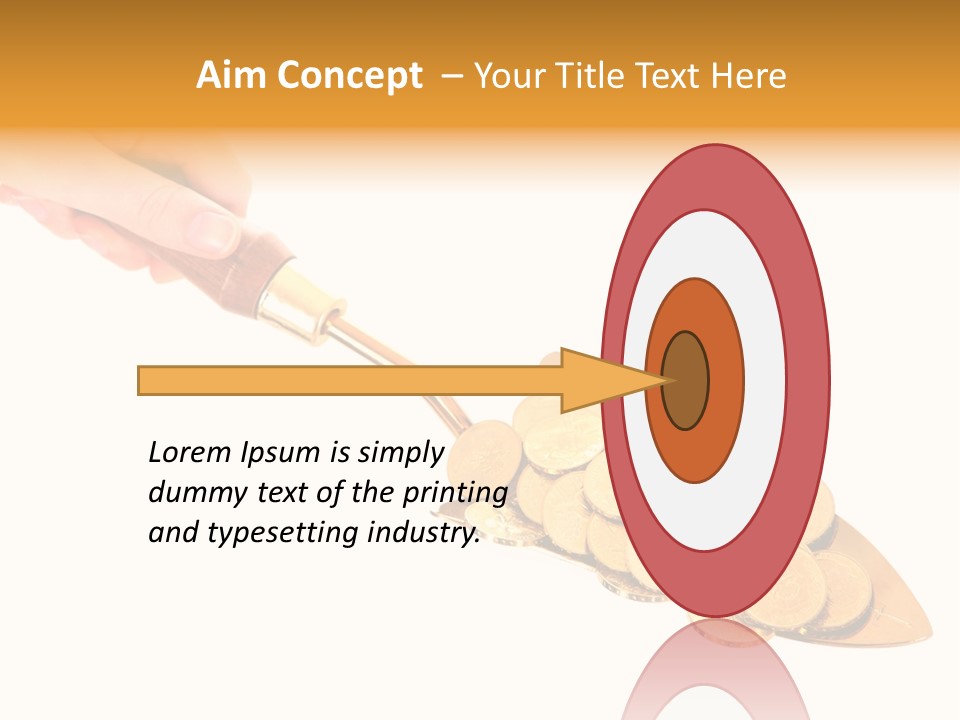 Aim Concept – Your Title Text Here

Lorem Ipsum is simply dummy text of the printing and typesetting industry.